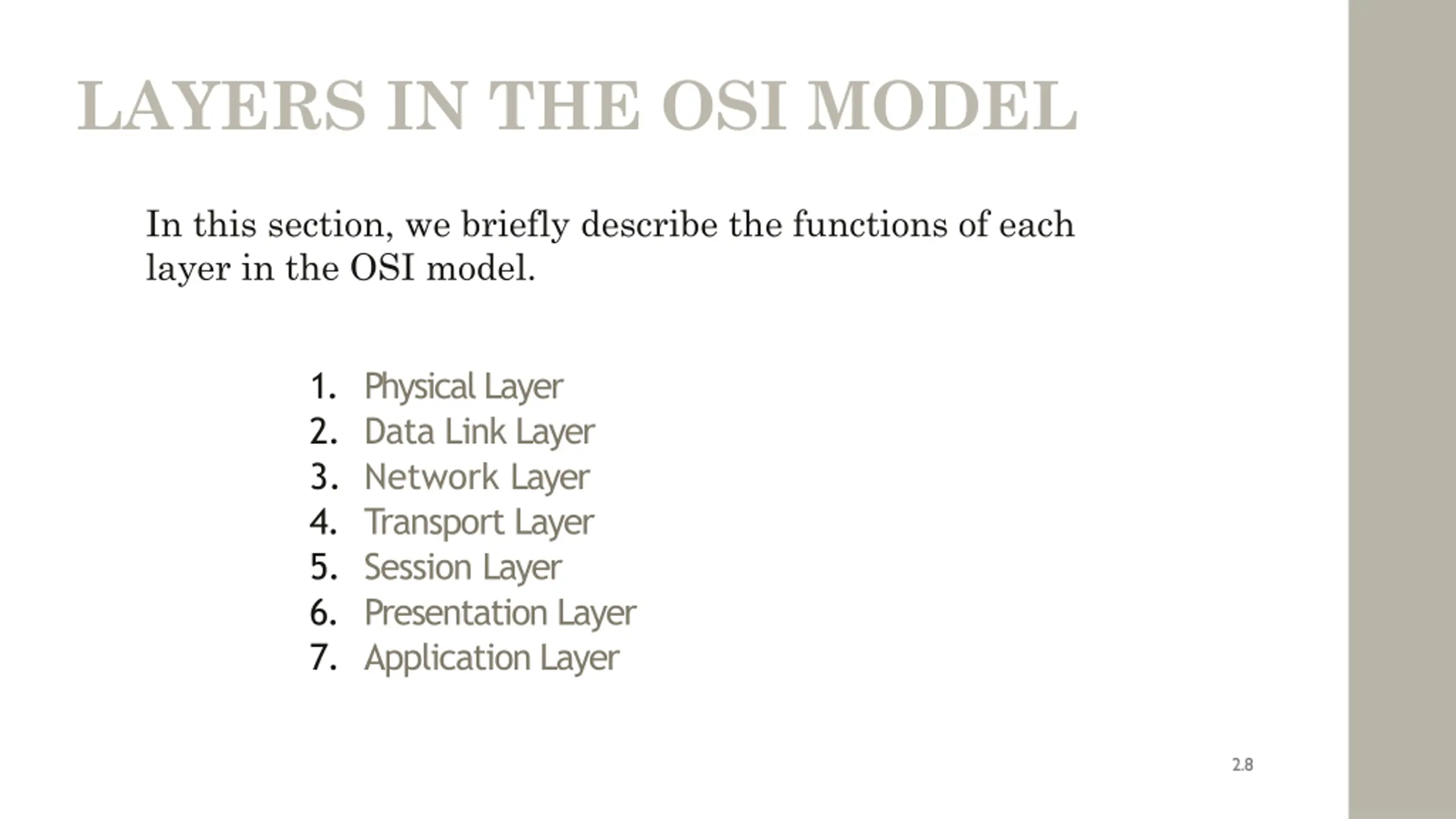 LAYERS IN THE OSI MODEL

In this section, we briefly describe the functions of each layer in the OSI model.

1. Physical Layer
2. Data Link Layer
3. Network Layer
4. Transport Layer
5. Session Layer
6. Presentation Layer
7. Application Layer

2.8